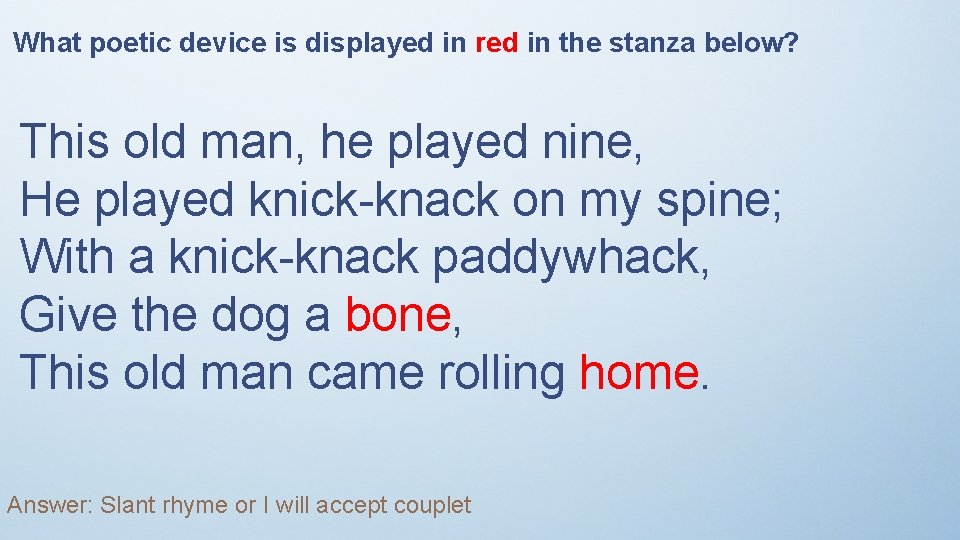 What poetic device is displayed in red in the stanza below?

This old man, he played nine,
He played knick-knack on my spine;
With a knick-knack paddywhack,
Give the dog a bone,
This old man came rolling home.

Answer: Slant rhyme or I will accept couplet